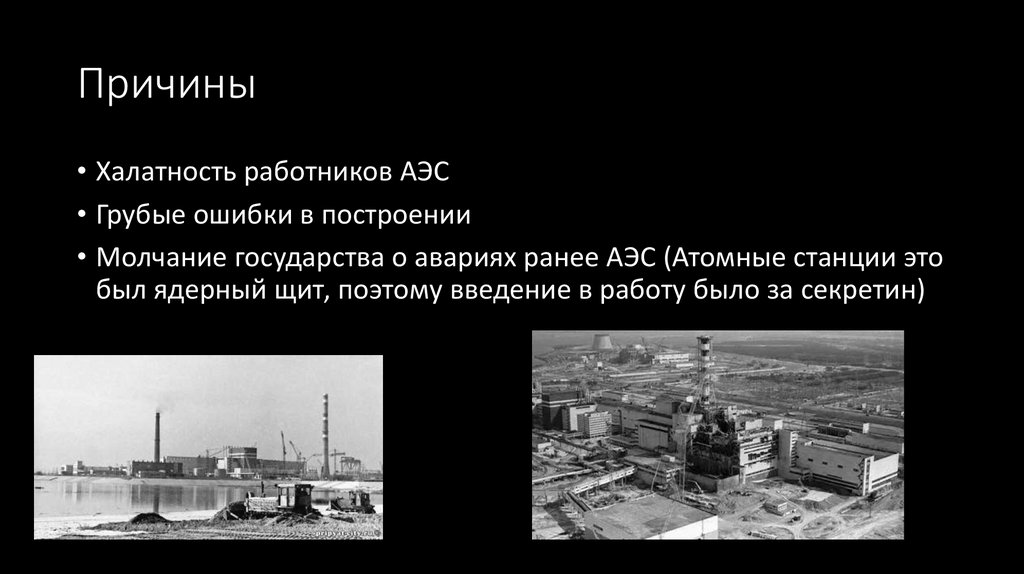 Причины

• Халатность работников АЭС
• Грубые ошибки в построении
• Молчание государства о авариях ранее АЭС (Атомные станции это был ядерный щит, поэтому введение в работу было за секретин)